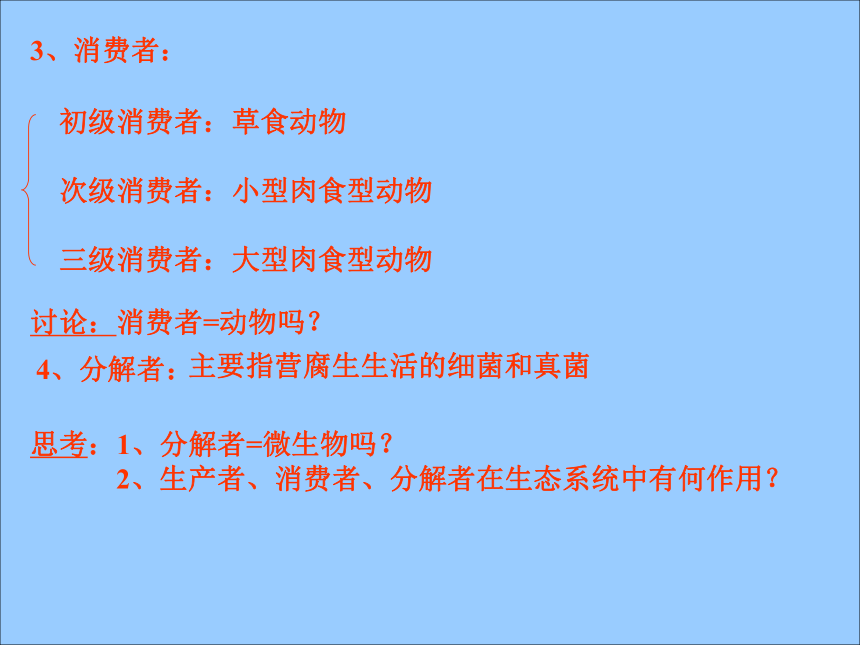 3、消费者：

初级消费者：草食动物

次级消费者：小型肉食型动物

三级消费者：大型肉食型动物

讨论：消费者=动物吗？

4、分解者：主要指营腐生生活的细菌和真菌

思考：1、分解者=微生物吗？
2、生产者、消费者、分解者在生态系统中有何作用？